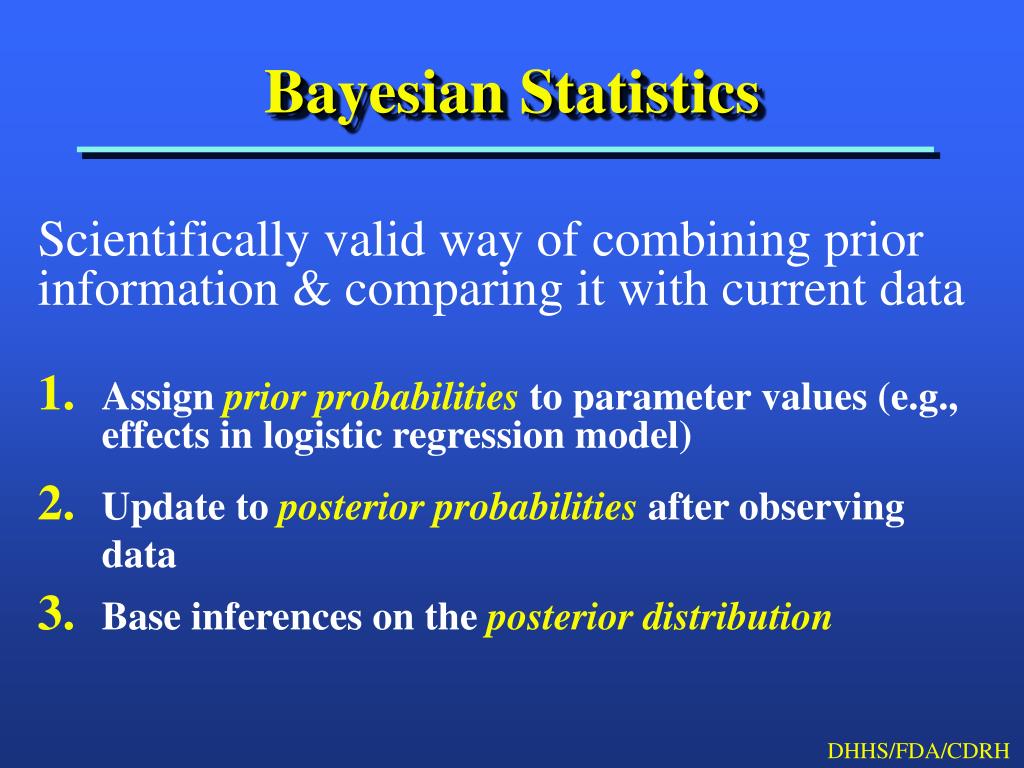 Bayesian Statistics

Scientifically valid way of combining prior information & comparing it with current data

1. Assign prior probabilities to parameter values (e.g., effects in logistic regression model)

2. Update to posterior probabilities after observing data

3. Base inferences on the posterior distribution

DHHS/FDA/CDRH